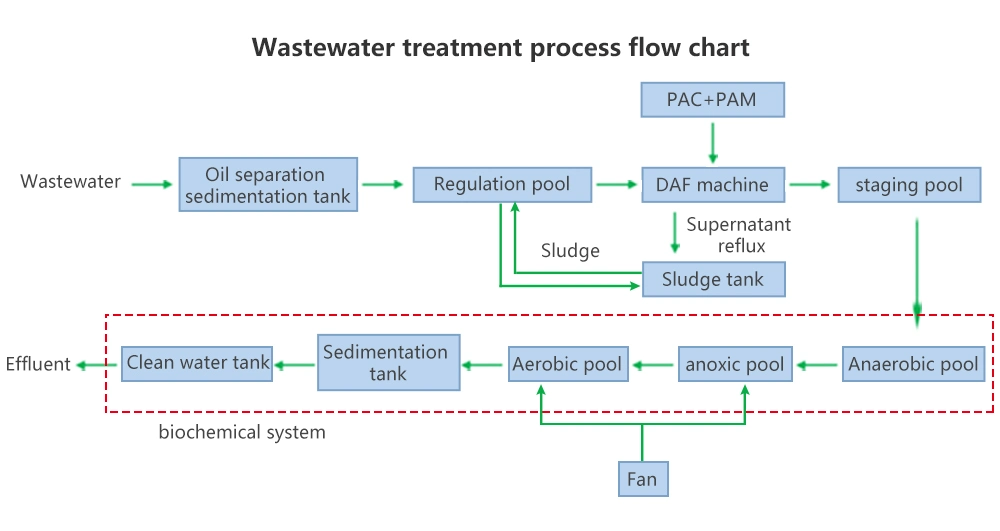 Wastewater treatment process flow chart

PAC+PAM

Wastewater

Oil separation sedimentation tank

Regulation pool

DAF machine

staging pool

Supernatant reflux

Sludge

Sludge tank

Effluent

Clean water tank

Sedimentation tank

Aerobic pool

anoxic pool

Anaerobic pool

biochemical system

Fan